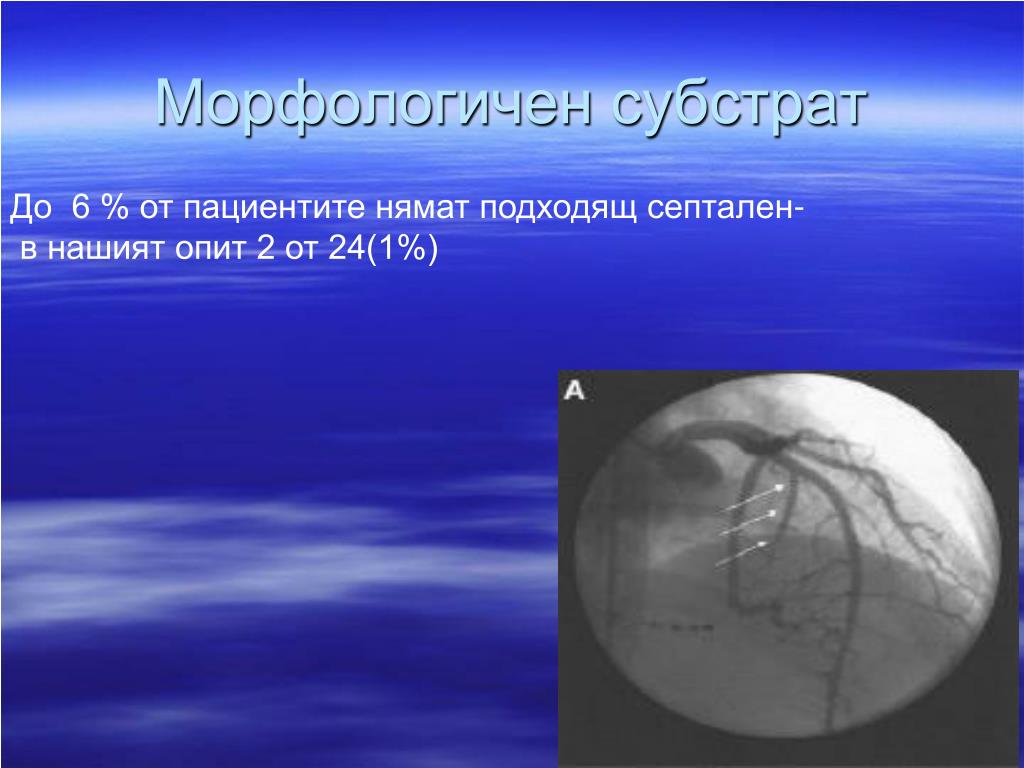 Морфологичен субстрат

До 6 % от пациентите нямат подходящ септален-
в нашият опит 2 от 24(1%)

A